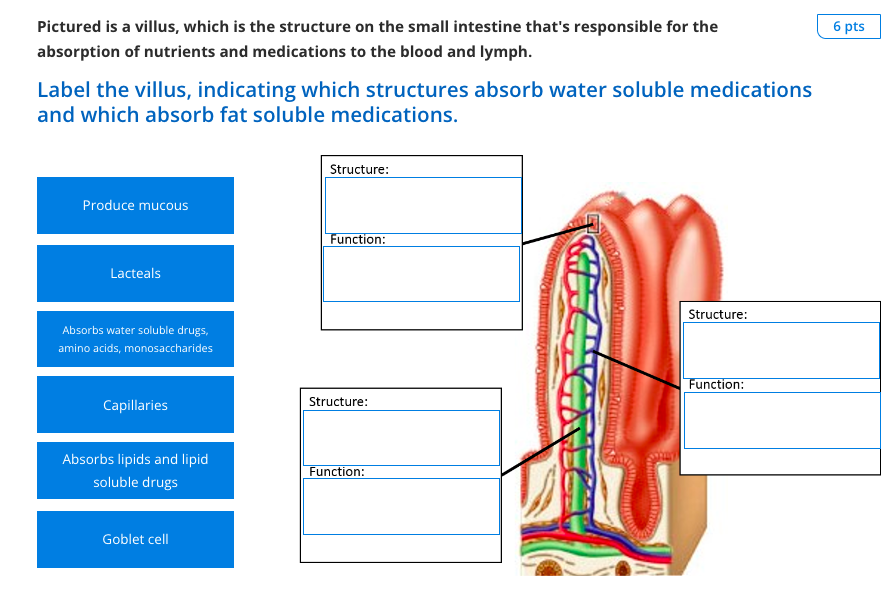 Pictured is a villus, which is the structure on the small intestine that's responsible for the absorption of nutrients and medications to the blood and lymph.

6 pts

Label the villus, indicating which structures absorb water soluble medications and which absorb fat soluble medications.

Produce mucous

Lacteals

Absorbs water soluble drugs, amino acids, monosaccharides

Capillaries

Absorbs lipids and lipid soluble drugs

Goblet cell

Structure:

Function:

Structure:

Function:

Structure:

Function: